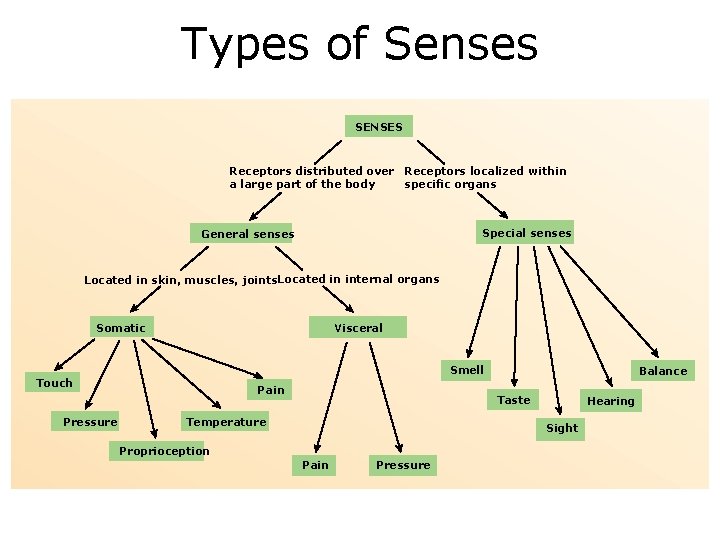 Types of Senses

SENSES

Receptors distributed over a large part of the body

Receptors localized within specific organs

General senses

Special senses

Located in skin, muscles, joints

Located in internal organs

Somatic

Visceral

Touch

Pressure

Proprioception

Temperature

Pain

Pain

Pressure

Smell

Taste

Sight

Hearing

Balance